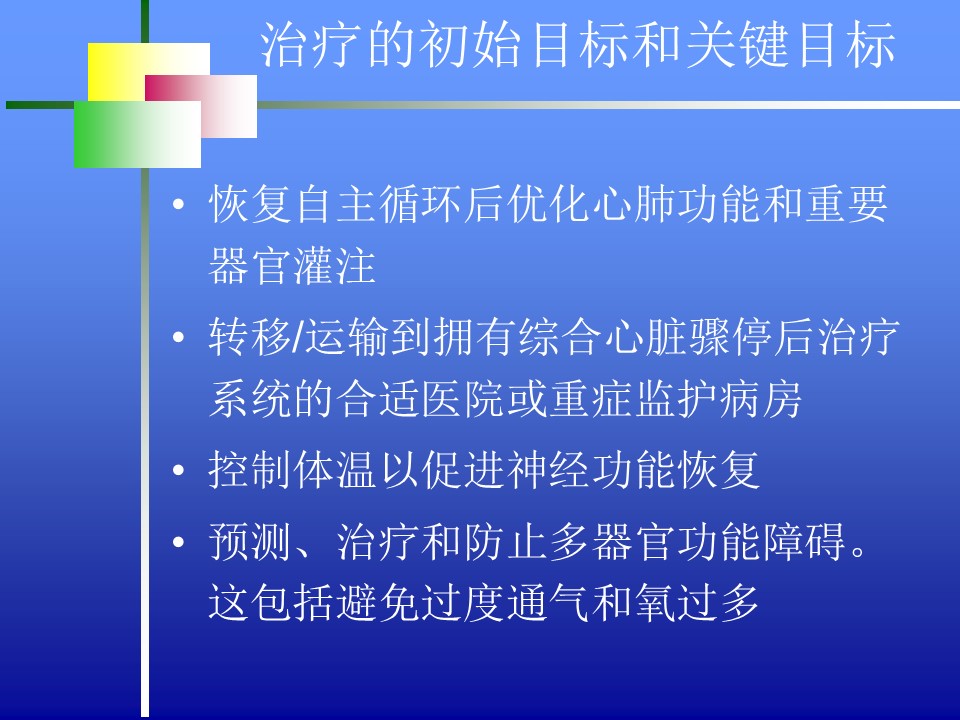 治疗的初始目标和关键目标

• 恢复自主循环后优化心肺功能和重要器官灌注

• 转移/运输到拥有综合心脏骤停后治疗系统的合适医院或重症监护病房

• 控制体温以促进神经功能恢复

• 预测、治疗和防止多器官功能障碍。这包括避免过度通气和氧过多